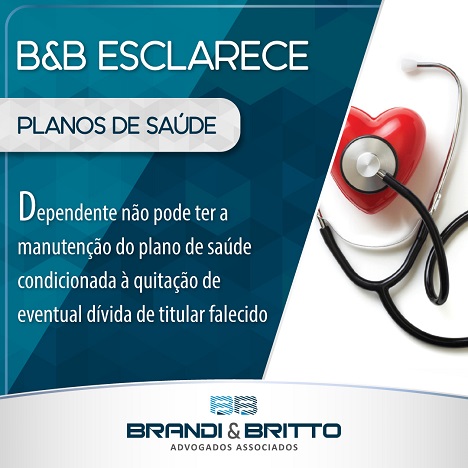 B&B ESCLARECE

PLANOS DE SAÚDE

Dependente não pode ter a manutenção do plano de saúde condicionada à quitação de eventual dívida de titular falecido

BB

BRANDI & BRITTO

ADVOGADOS ASSOCIADOS